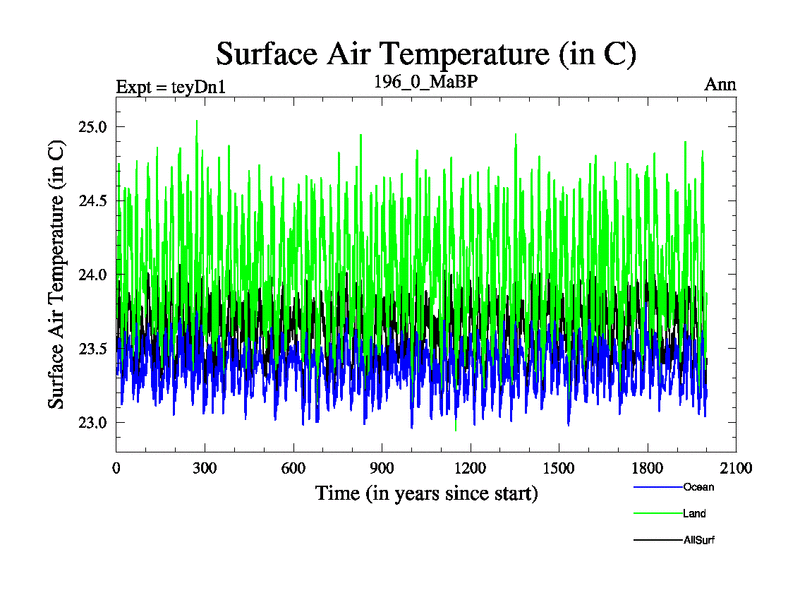 Surface Air Temperature (in C)

Expt = teyDn1

196_0_MaBP

Ann

Surface Air Temperature (in C)

25.0
24.5
24.0
23.5
23.0

0
300
600
900
1200
1500
1800
2100

Time (in years since start)

Ocean
Land
AllSurf